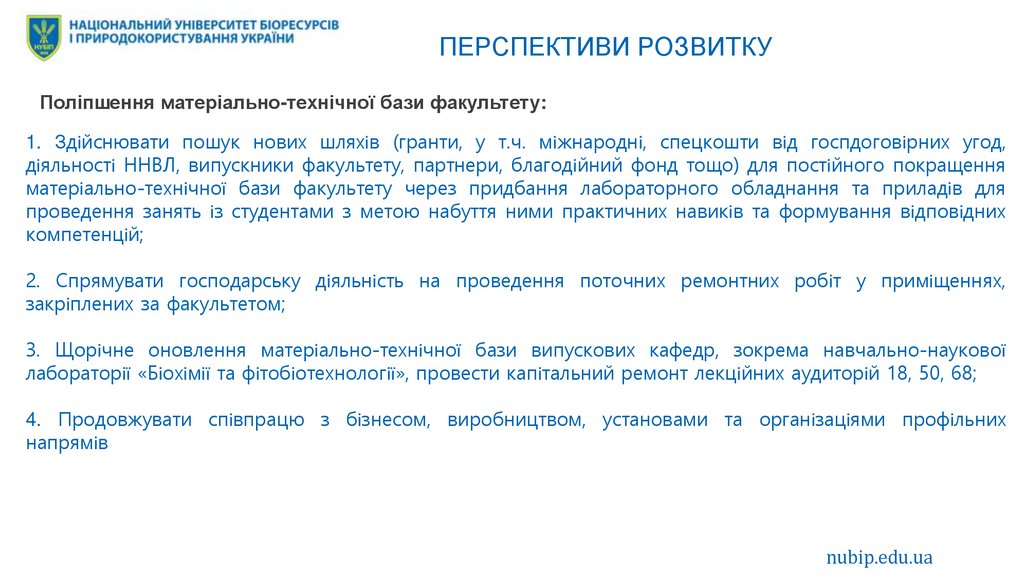 НУБіП

НАЦІОНАЛЬНИЙ УНІВЕРСИТЕТ БІОРЕСУРСІВ І ПРИРОДОКОРИСТУВАННЯ УКРАЇНИ

ПЕРСПЕКТИВИ РОЗВИТКУ

Поліпшення матеріально-технічної бази факультету:

1. Здійснювати пошук нових шляхів (гранти, у т.ч. міжнародні, спецкошти від госпдоговірних угод, діяльності ННВЛ, випускники факультету, партнери, благодійний фонд тощо) для постійного покращення матеріально-технічної бази факультету через придбання лабораторного обладнання та приладів для проведення занять із студентами з метою набуття ними практичних навиків та формування відповідних компетенцій;

2. Спрямувати господарську діяльність на проведення поточних ремонтних робіт у приміщеннях, закріплених за факультетом;

3. Щорічне оновлення матеріально-технічної бази випускових кафедр, зокрема навчально-наукової лабораторії «Біохімії та фітобіотехнології», провести капітальний ремонт лекційних аудиторій 18, 50, 68;

4. Продовжувати співпрацю з бізнесом, виробництвом, установами та організаціями профільних напрямів

nubip.edu.ua